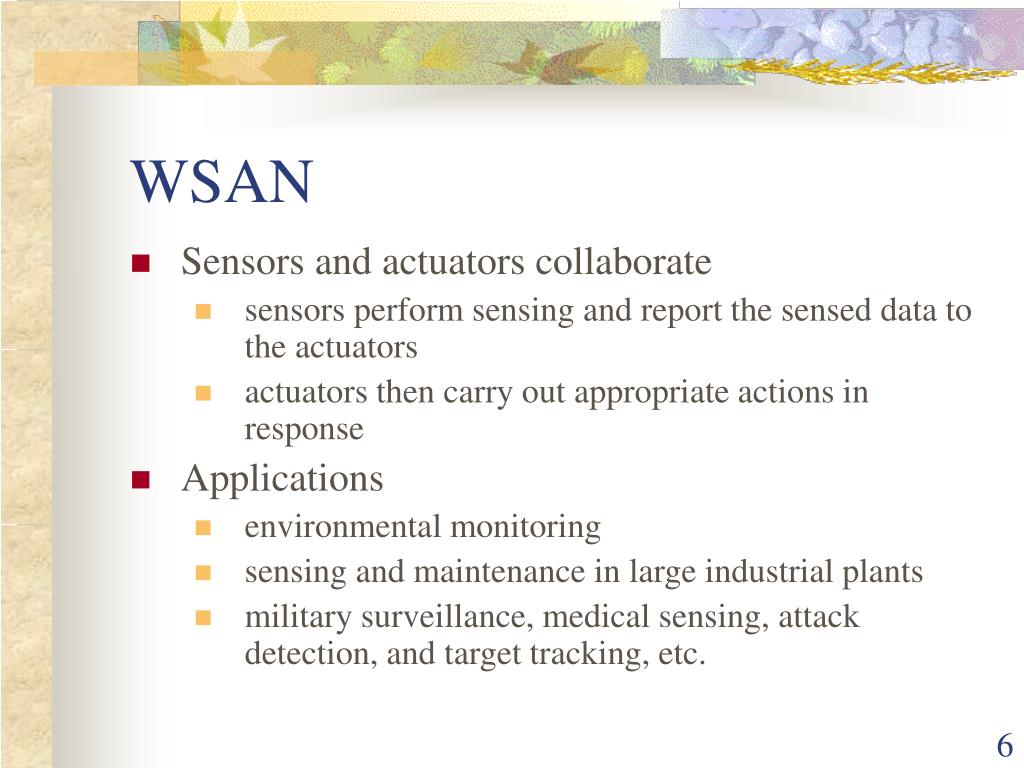 WSAN

- Sensors and actuators collaborate
  - sensors perform sensing and report the sensed data to the actuators
  - actuators then carry out appropriate actions in response
- Applications
  - environmental monitoring
  - sensing and maintenance in large industrial plants
  - military surveillance, medical sensing, attack detection, and target tracking, etc.

6